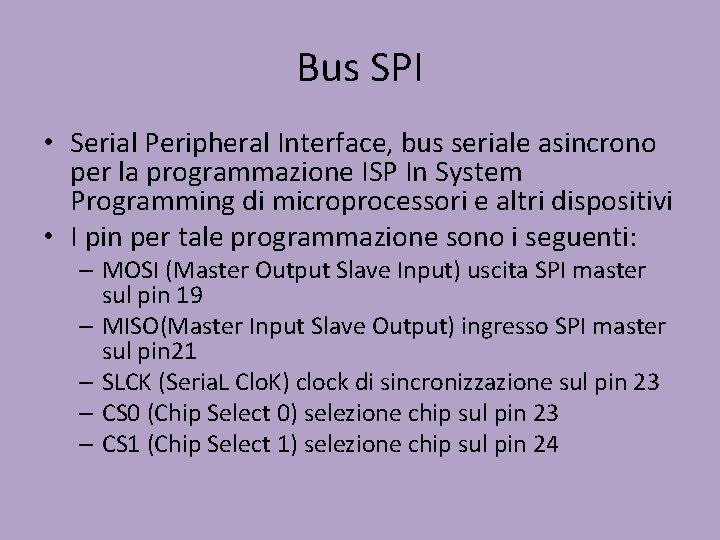 Bus SPI

• Serial Peripheral Interface, bus seriale asincrono per la programmazione ISP In System Programming di microprocessori e altri dispositivi
• I pin per tale programmazione sono i seguenti:
– MOSI (Master Output Slave Input) uscita SPI master sul pin 19
– MISO(Master Input Slave Output) ingresso SPI master sul pin21
– SLCK (SeriaL CloK) clock di sincronizzazione sul pin 23
– CS0 (Chip Select 0) selezione chip sul pin 23
– CS1 (Chip Select 1) selezione chip sul pin 24